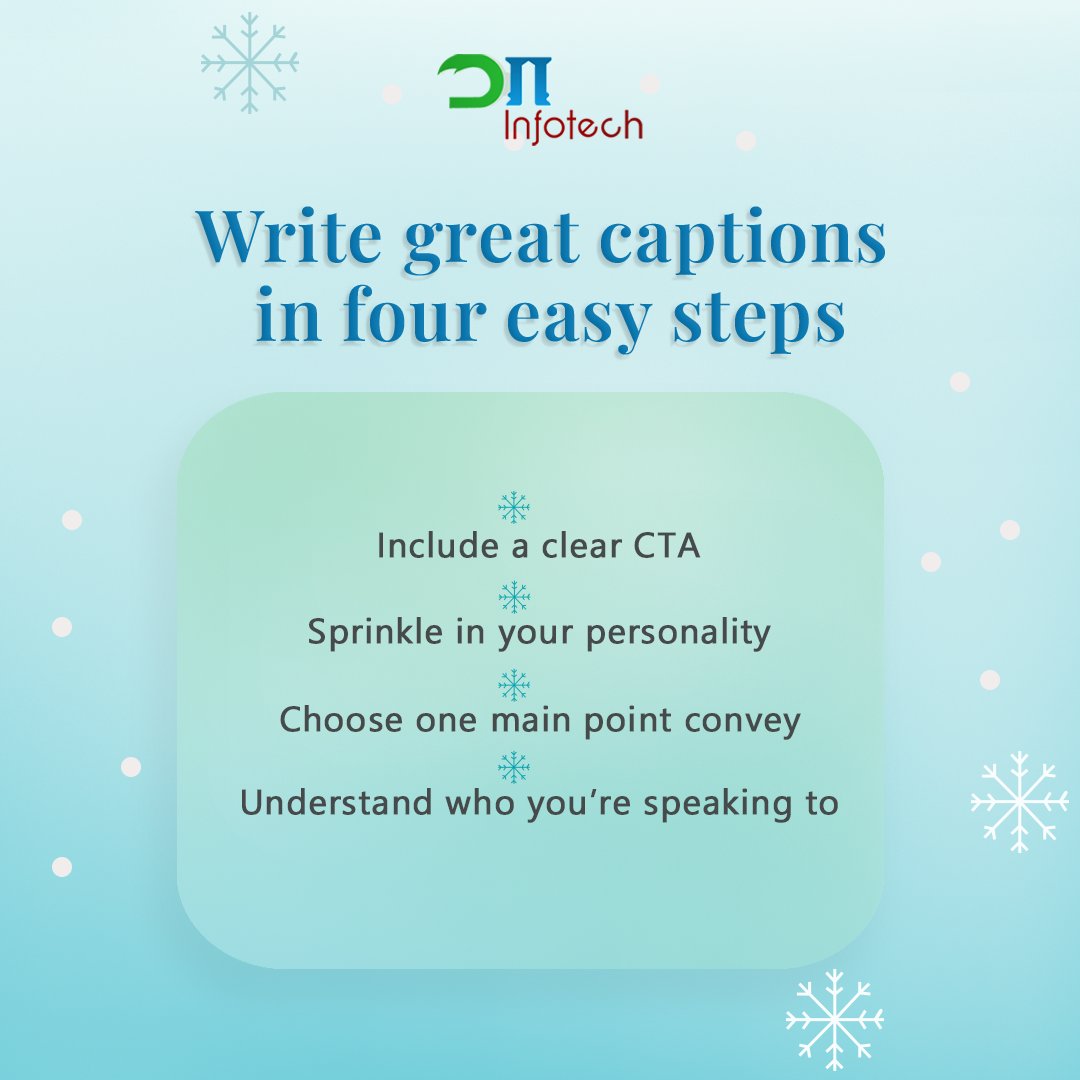 DN
Infotech

Write great captions in four easy steps

Include a clear CTA

Sprinkle in your personality

Choose one main point convey

Understand who you’re speaking to